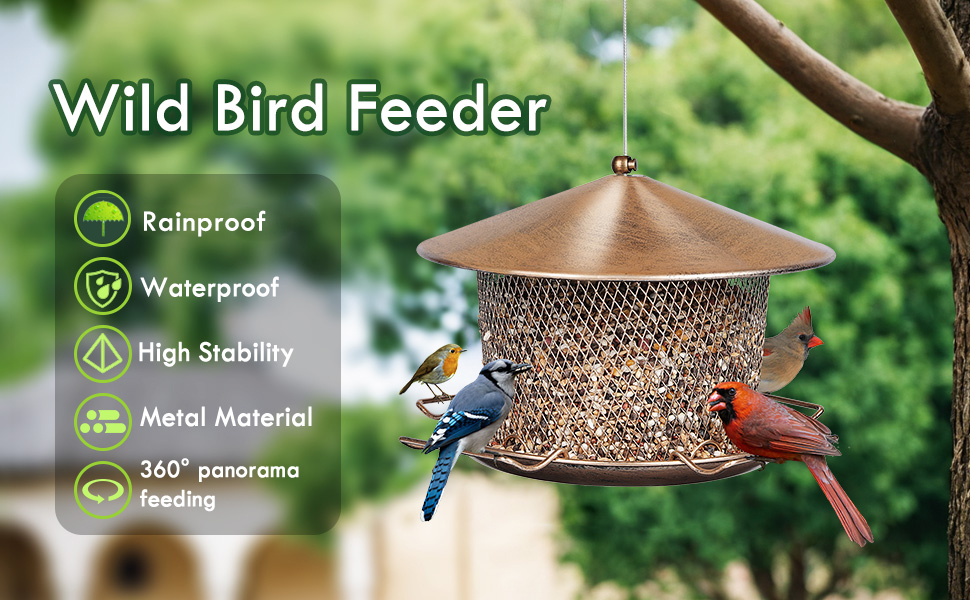 Wild Bird Feeder

Rainproof

Waterproof

High Stability

Metal Material

360° panorama feeding